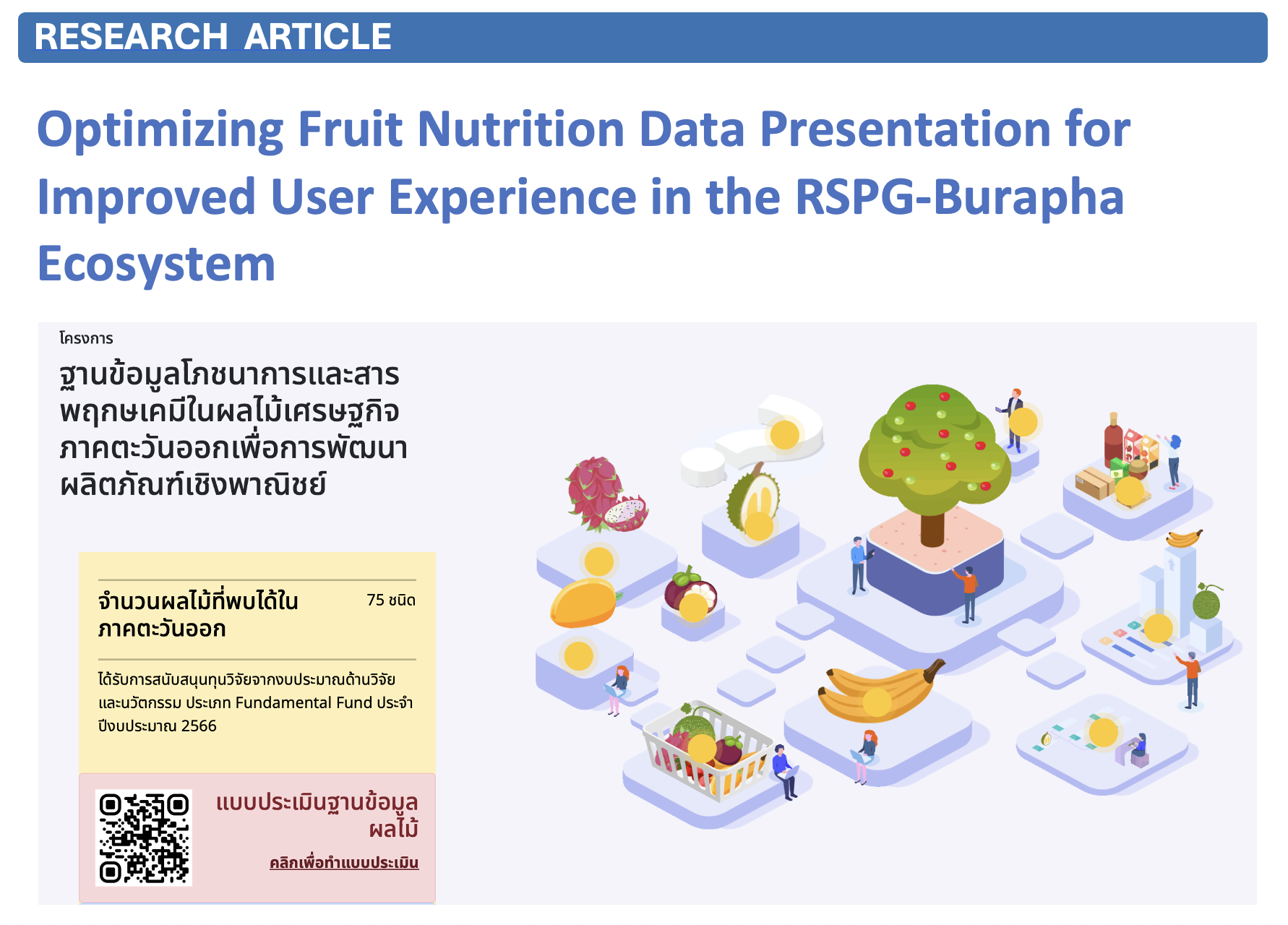 RESEARCH ARTICLE

Optimizing Fruit Nutrition Data Presentation for Improved User Experience in the RSPG-Burapha Ecosystem

โครงการ

ฐานข้อมูลโภชนาการและสารพฤกษเคมีในผลไม้เศรษฐกิจภาคตะวันออกเพื่อการพัฒนาผลิตภัณฑ์เชิงพาณิชย์

จำนวนผลไม้ที่พบได้ในภาคตะวันออก

75 ชนิด

ได้รับการสนับสนุนทุนวิจัยจากงบประมาณด้านวิจัยและนวัตกรรม ประเภท Fundamental Fund ประจำปีงบประมาณ 2566

แบบประเมินฐานข้อมูลผลไม้

คลิกเพื่อทำแบบประเมิน